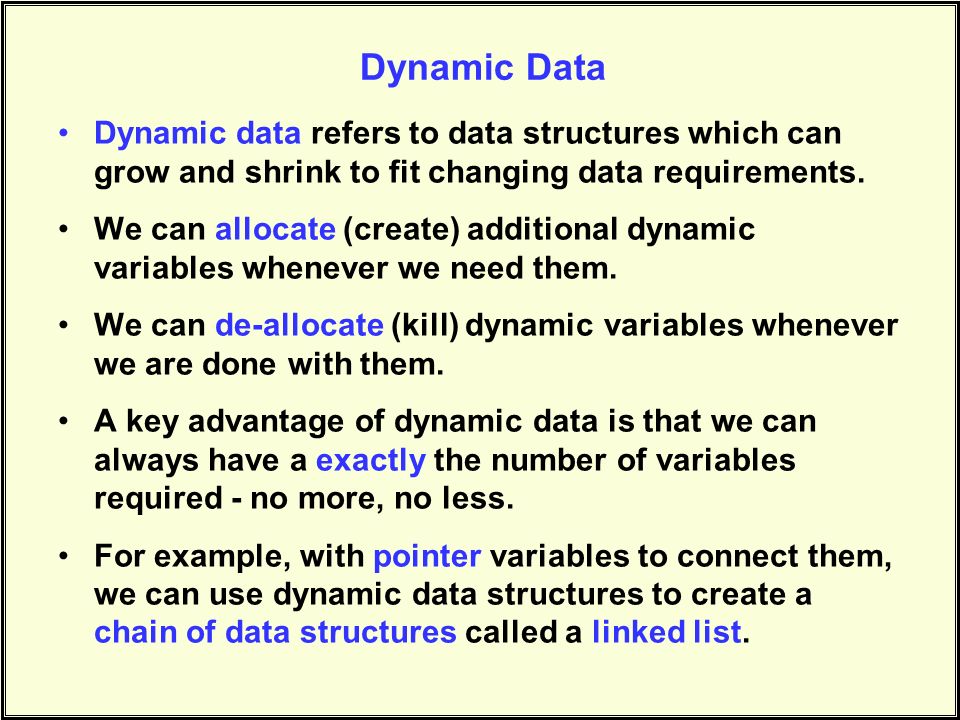 Dynamic Data

• Dynamic data refers to data structures which can grow and shrink to fit changing data requirements.

• We can allocate (create) additional dynamic variables whenever we need them.

• We can de-allocate (kill) dynamic variables whenever we are done with them.

• A key advantage of dynamic data is that we can always have a exactly the number of variables required - no more, no less.

• For example, with pointer variables to connect them, we can use dynamic data structures to create a chain of data structures called a linked list.